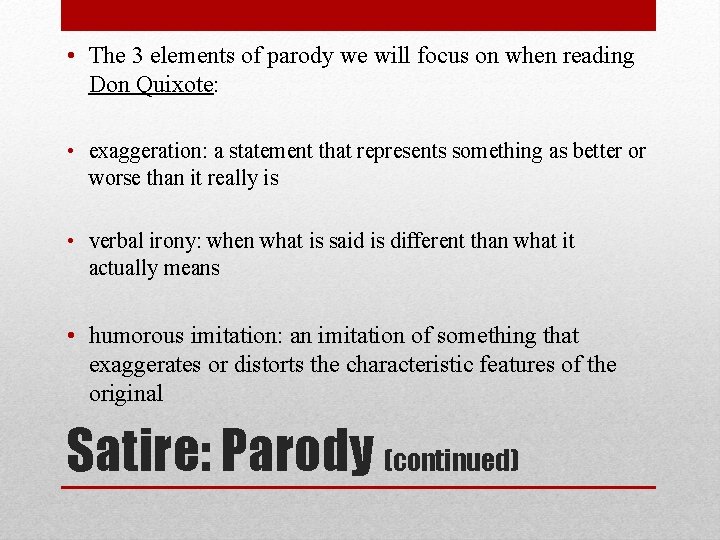 • The 3 elements of parody we will focus on when reading Don Quixote:

• exaggeration: a statement that represents something as better or worse than it really is

• verbal irony: when what is said is different than what it actually means

• humorous imitation: an imitation of something that exaggerates or distorts the characteristic features of the original

Satire: Parody (continued)